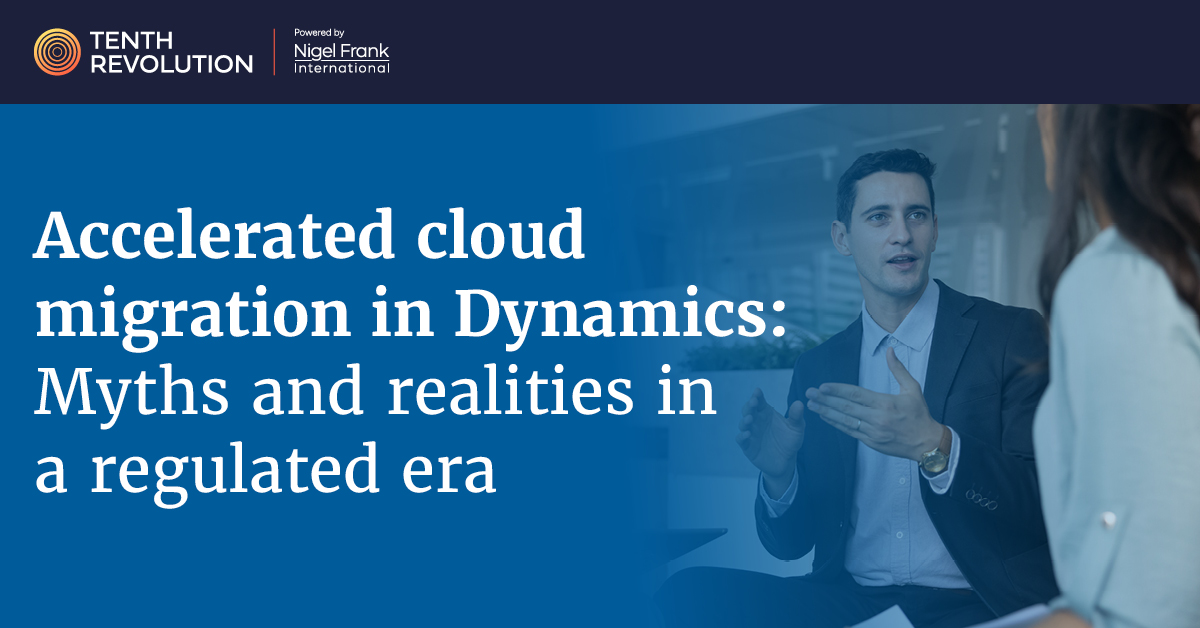 TENTH REVOLUTION

Powered by
Nigel Frank
International

Accelerated cloud migration in Dynamics: Myths and realities in a regulated era